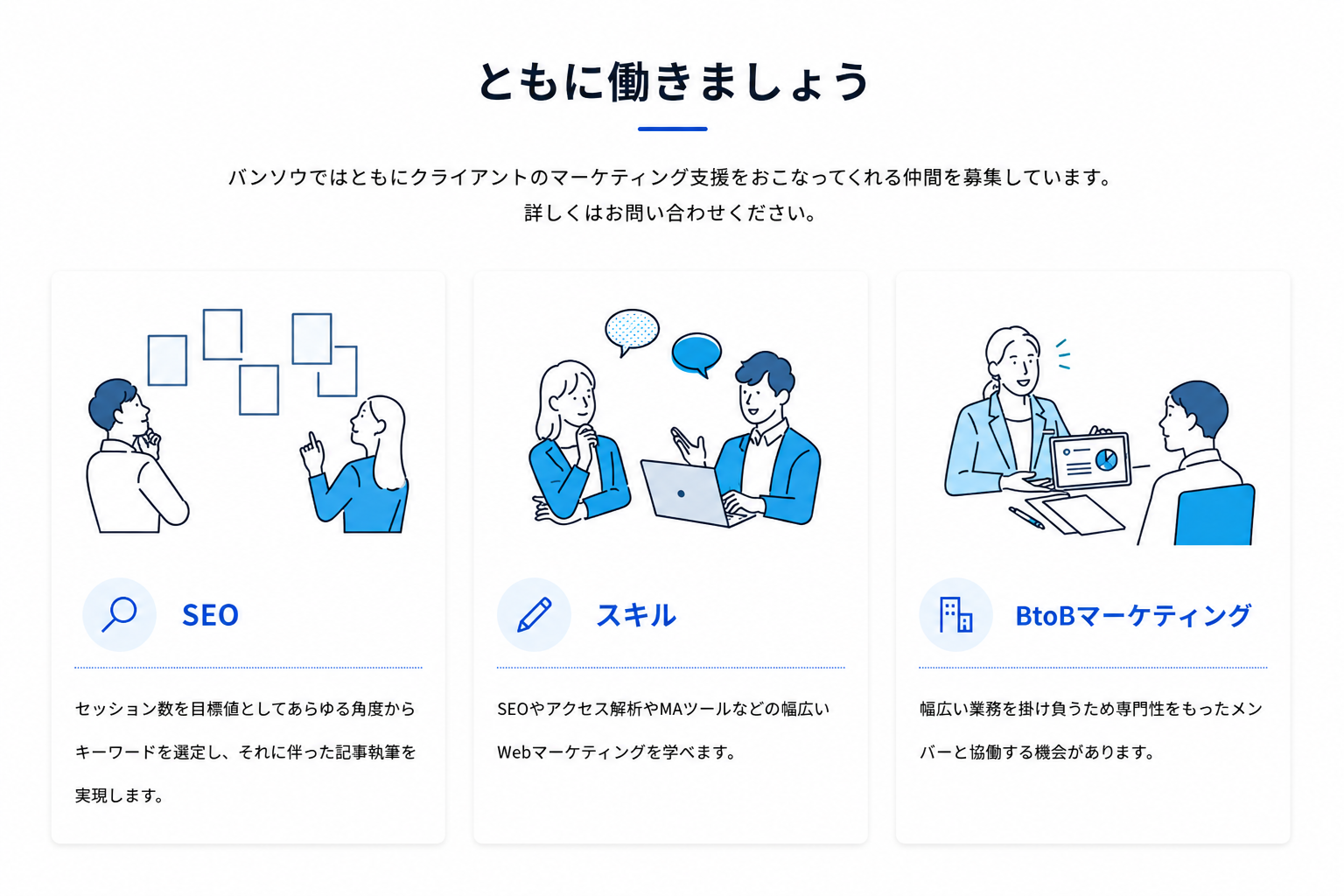 ともに働きましょう

バンソウではともにクライアントのマーケティング支援をおこなってくれる仲間を募集しています。
詳しくはお問い合わせください。

SEO

セッション数を目標値としてあらゆる角度からキーワードを選定し、それに伴った記事執筆を実現します。

スキル

SEOやアクセス解析やMAツールなどの幅広いWebマーケティングを学べます。

BtoBマーケティング

幅広い業務を掛け負うため専門性をもったメンバーと協働する機会があります。